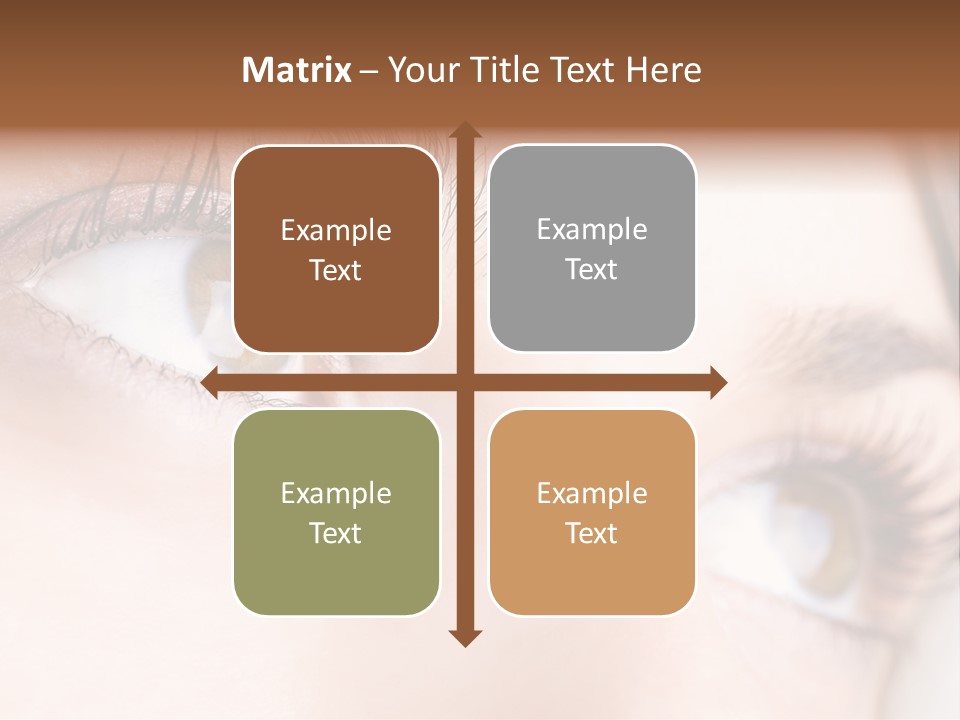 Matrix – Your Title Text Here

Example Text

Example Text

Example Text

Example Text